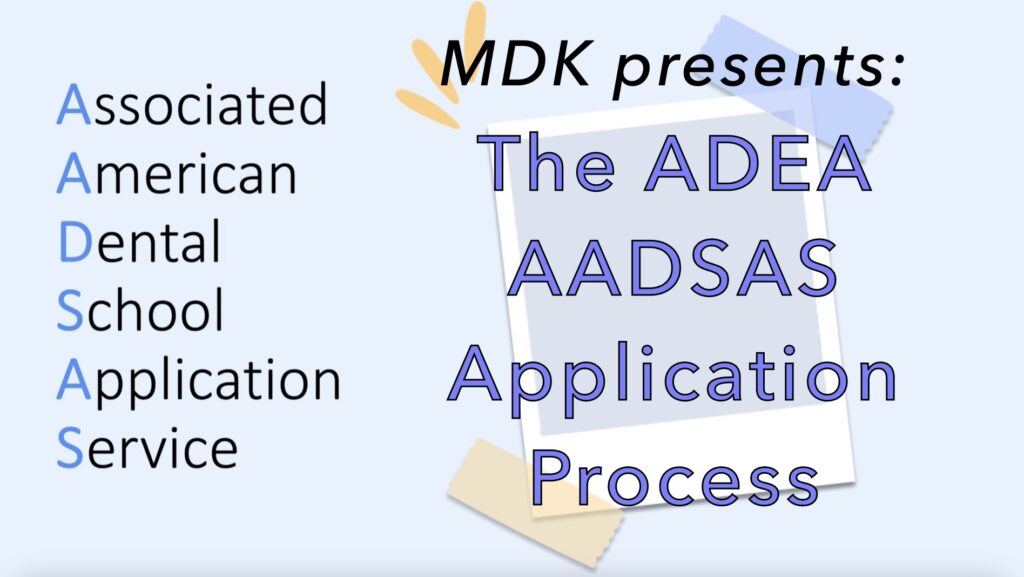 Associated
American
Dental
School
Application
Service

MDK presents:

The ADEA AADSAS Application Process